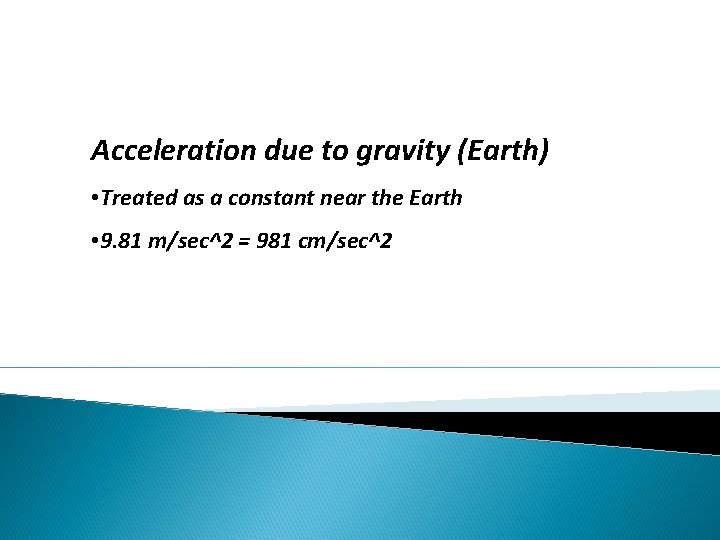 Acceleration due to gravity (Earth)

•Treated as a constant near the Earth

•9.81 m/sec^2 = 981 cm/sec^2